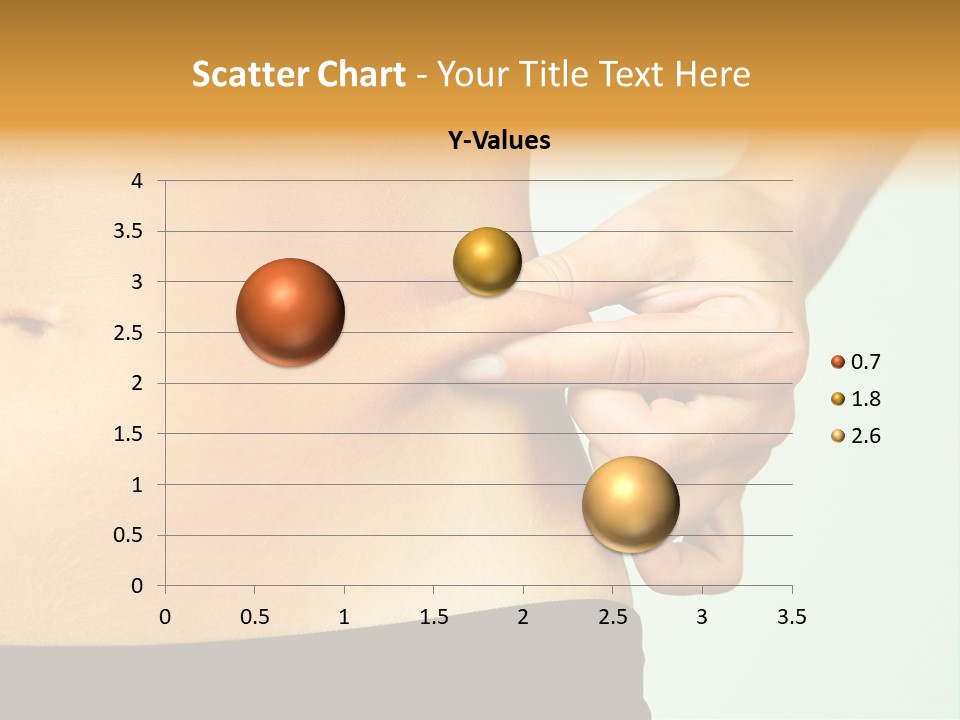 Scatter Chart - Your Title Text Here

Y-Values

4
3.5
3
2.5
2
1.5
1
0.5
0

0 0.5 1 1.5 2 2.5 3 3.5

0.7
1.8
2.6